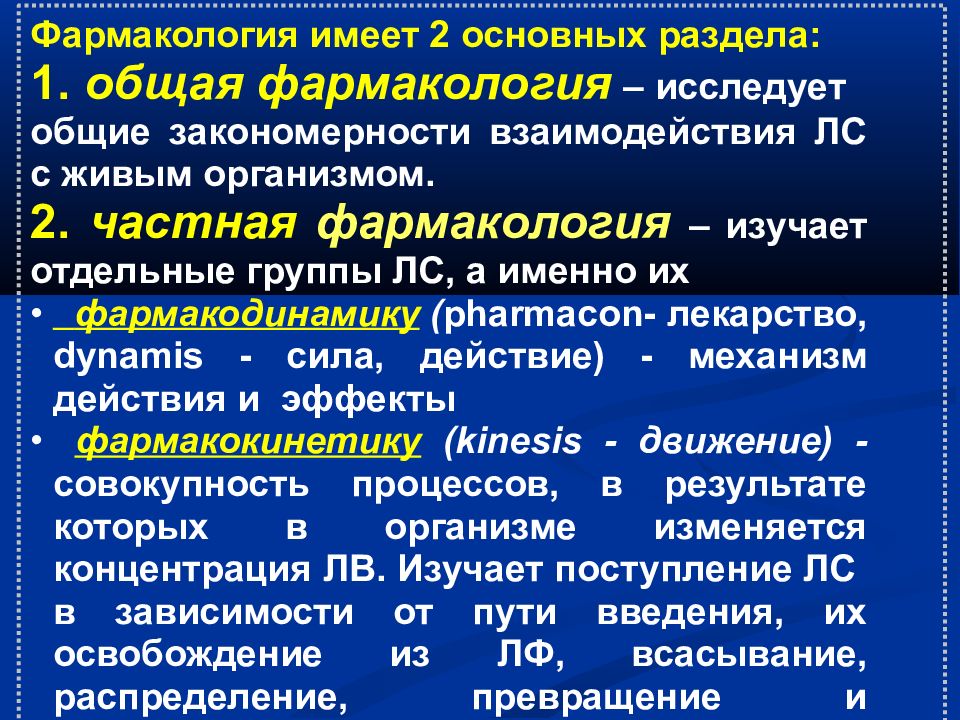 Фармакология имеет 2 основных раздела:
1. общая фармакология – исследует общие закономерности взаимодействия ЛС с живым организмом.
2. частная фармакология – изучает отдельные группы ЛС, а именно их

• фармакодинамику (pharmacon- лекарство, dynamis - сила, действие) - механизм действия и эффекты
• фармакокинетику (kinesis - движение) - совокупность процессов, в результате которых в организме изменяется концентрация ЛВ. Изучает поступление ЛС в зависимости от пути введения, их освобождение из ЛФ, всасывание, распределение, превращение и